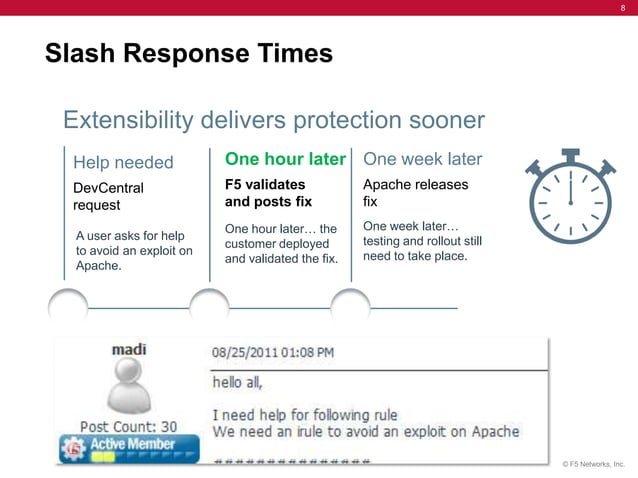 8

Slash Response Times

Extensibility delivers protection sooner

Help needed

DevCentral request

A user asks for help to avoid an exploit on Apache.

One hour later

F5 validates and posts fix

One hour later… the customer deployed and validated the fix.

One week later

Apache releases fix

One week later… testing and rollout still need to take place.

madi

Post Count: 30

Active Member

08/25/2011 01:08 PM

hello all,

I need help for following rule
We need an irule to avoid an exploit on Apache

###############

© F5 Networks, Inc.